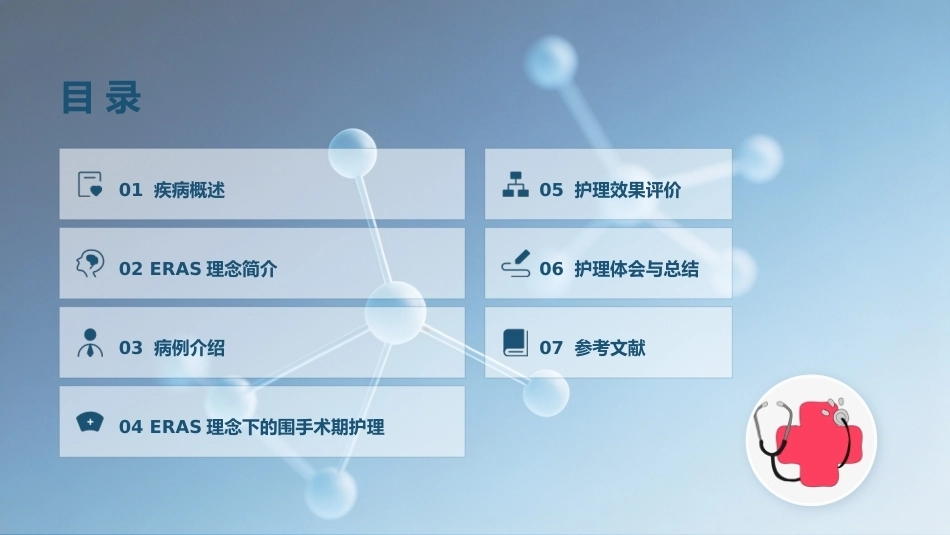 目 录

01 疾病概述

02 ERAS 理念简介

03 病例介绍

04 ERAS 理念下的围手术期护理

05 护理效果评价

06 护理体会与总结

07 参考文献